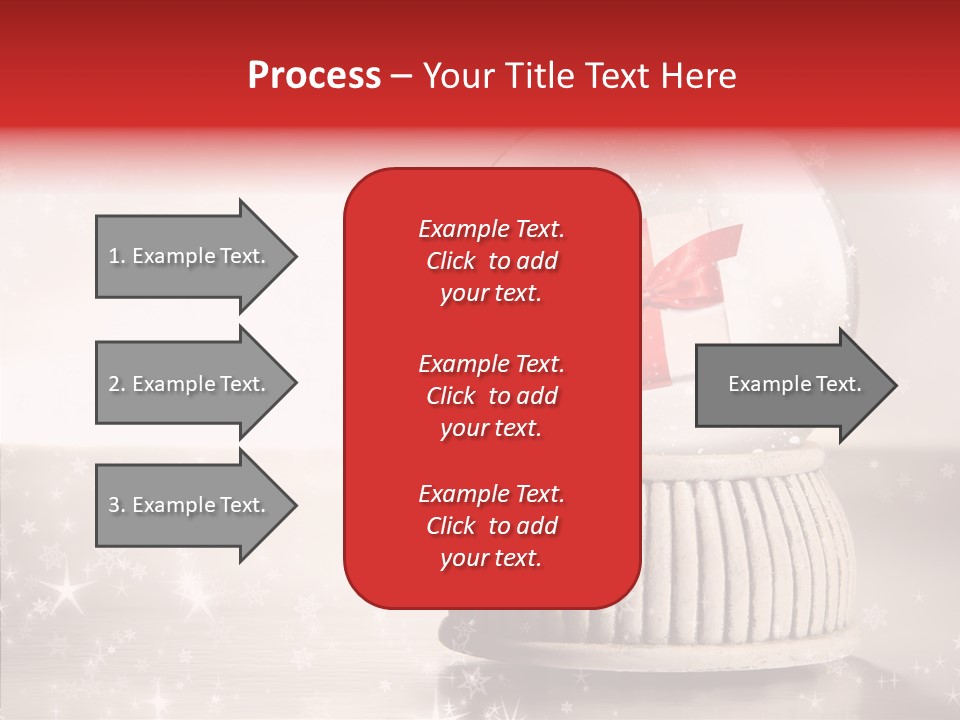 Process – Your Title Text Here

1. Example Text.

2. Example Text.

3. Example Text.

Example Text. Click to add your text.

Example Text. Click to add your text.

Example Text. Click to add your text.

Example Text.